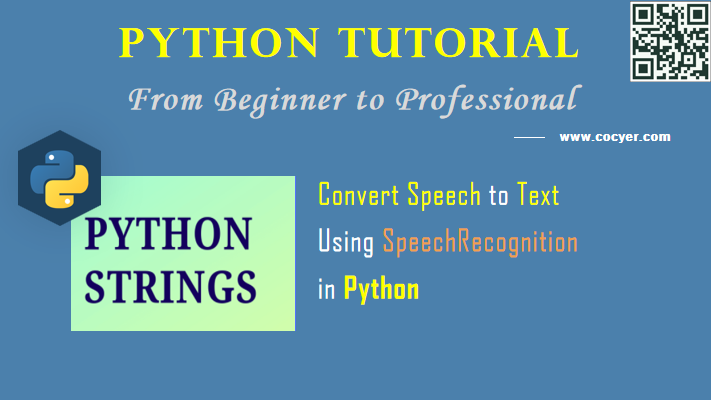 PYTHON TUTORIAL

From Beginner to Professional

www.cocyer.com

PYTHON STRINGS

Convert Speech to Text Using SpeechRecognition in Python